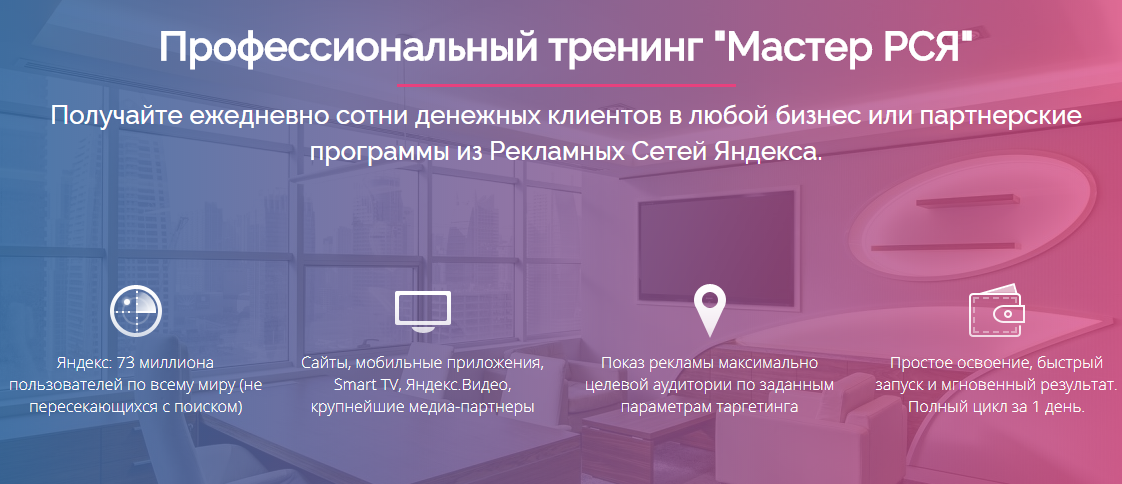 Профессиональный тренинг "Мастер РСЯ"

Получайте ежедневно сотни денежных клиентов в любой бизнес или партнерские программы из Рекламных Сетей Яндекса.

Яндекс: 73 миллиона пользователей по всему миру (не пересекающихся с поиском)

Сайты, мобильные приложения, Smart TV, Яндекс.Видео, крупнейшие медиа-партнеры

Показ рекламы максимально целевой аудитории по заданным параметрам таргетинга

Простое освоение, быстрый запуск и мгновенный результат. Полный цикл за 1 день.